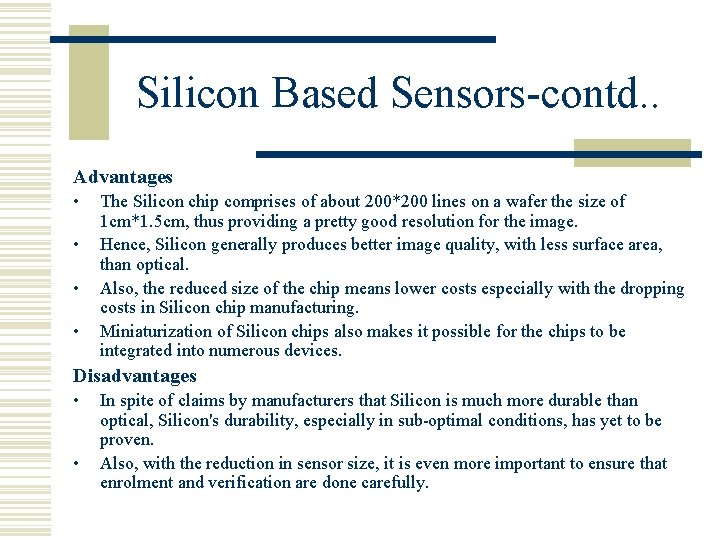 Silicon Based Sensors-contd..

Advantages
• The Silicon chip comprises of about 200*200 lines on a wafer the size of 1cm*1.5cm, thus providing a pretty good resolution for the image.
• Hence, Silicon generally produces better image quality, with less surface area, than optical.
• Also, the reduced size of the chip means lower costs especially with the dropping costs in Silicon chip manufacturing.
• Miniaturization of Silicon chips also makes it possible for the chips to be integrated into numerous devices.

Disadvantages
• In spite of claims by manufacturers that Silicon is much more durable than optical, Silicon's durability, especially in sub-optimal conditions, has yet to be proven.
• Also, with the reduction in sensor size, it is even more important to ensure that enrolment and verification are done carefully.